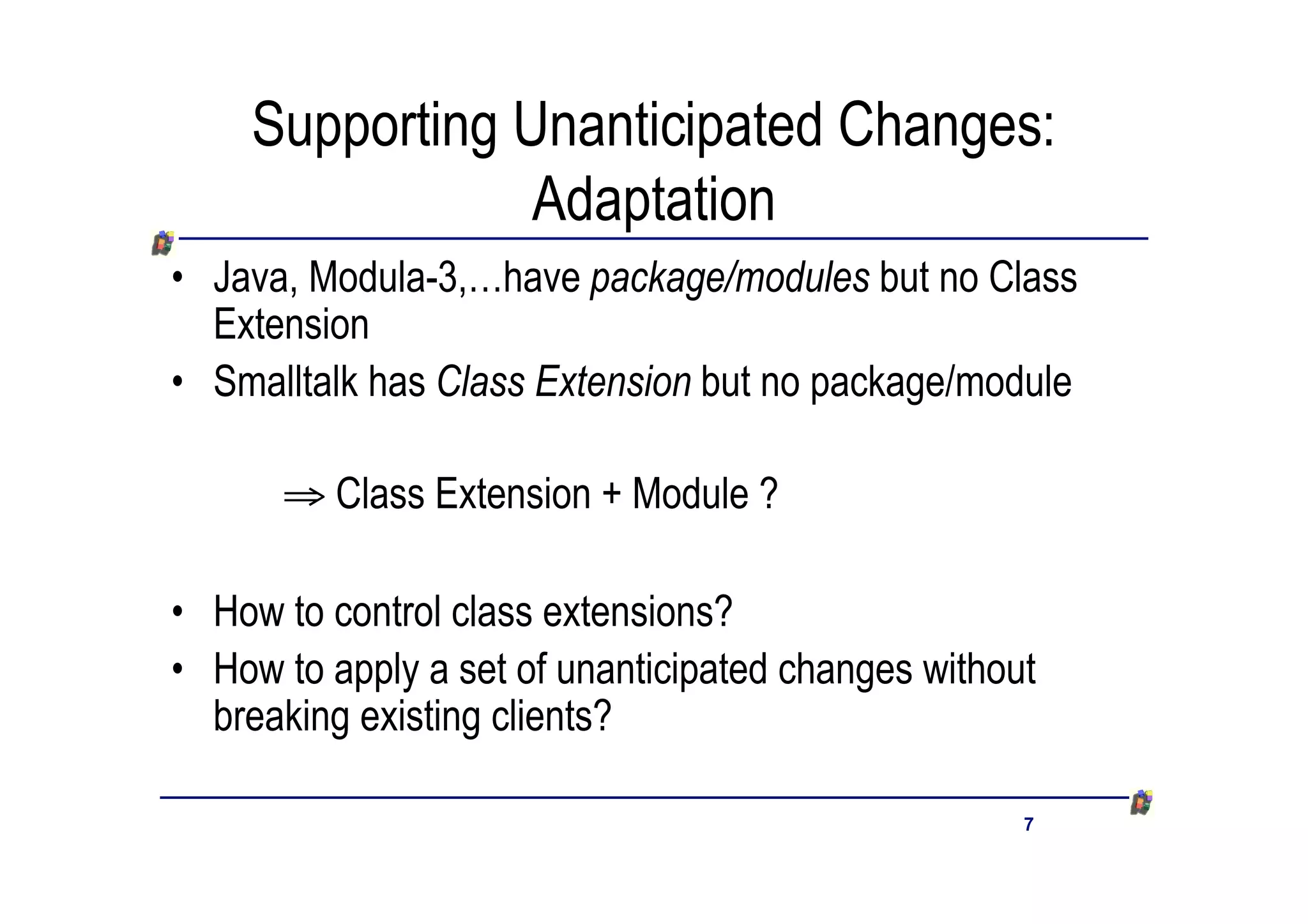 Supporting Unanticipated Changes: Adaptation

• Java, Modula-3,…have package/modules but no Class Extension
• Smalltalk has Class Extension but no package/module

$\Rightarrow$ Class Extension + Module ?

• How to control class extensions?
• How to apply a set of unanticipated changes without breaking existing clients?

7